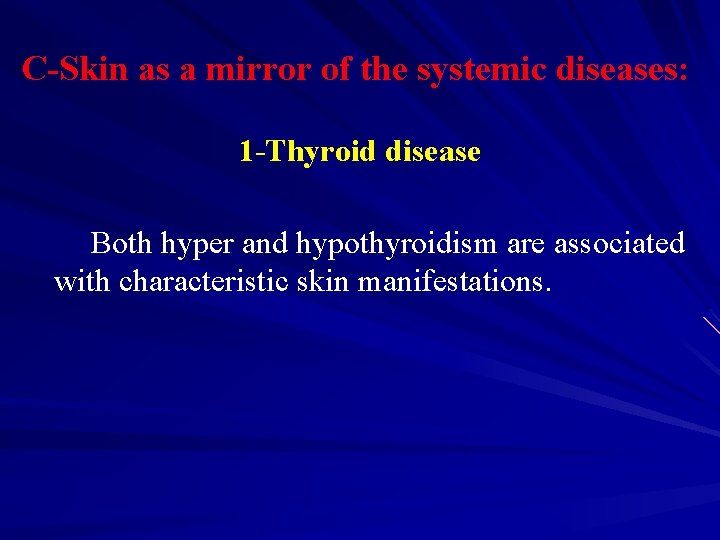 C-Skin as a mirror of the systemic diseases:

1-Thyroid disease

Both hyper and hypothyroidism are associated with characteristic skin manifestations.